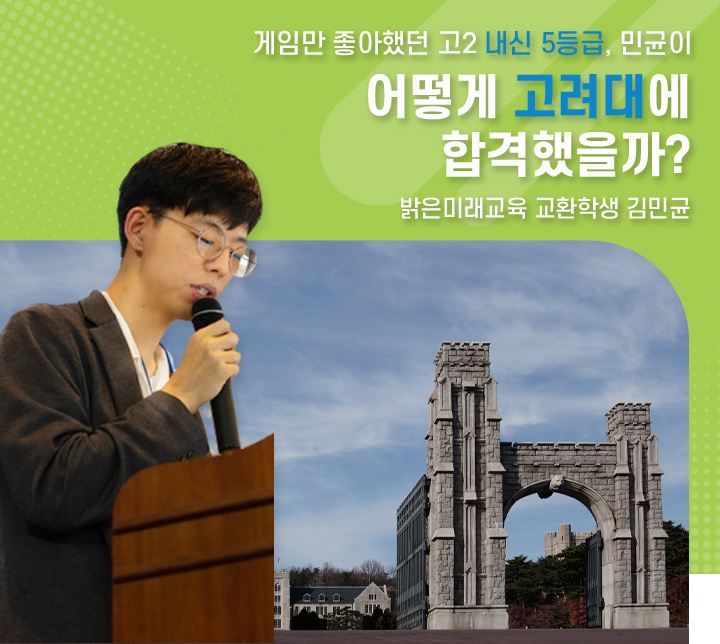 게임만 좋아했던 고2 내신 5등급, 민균이

어떻게 고려대에 합격했을까?

밝은미래교육 교환학생 김민균